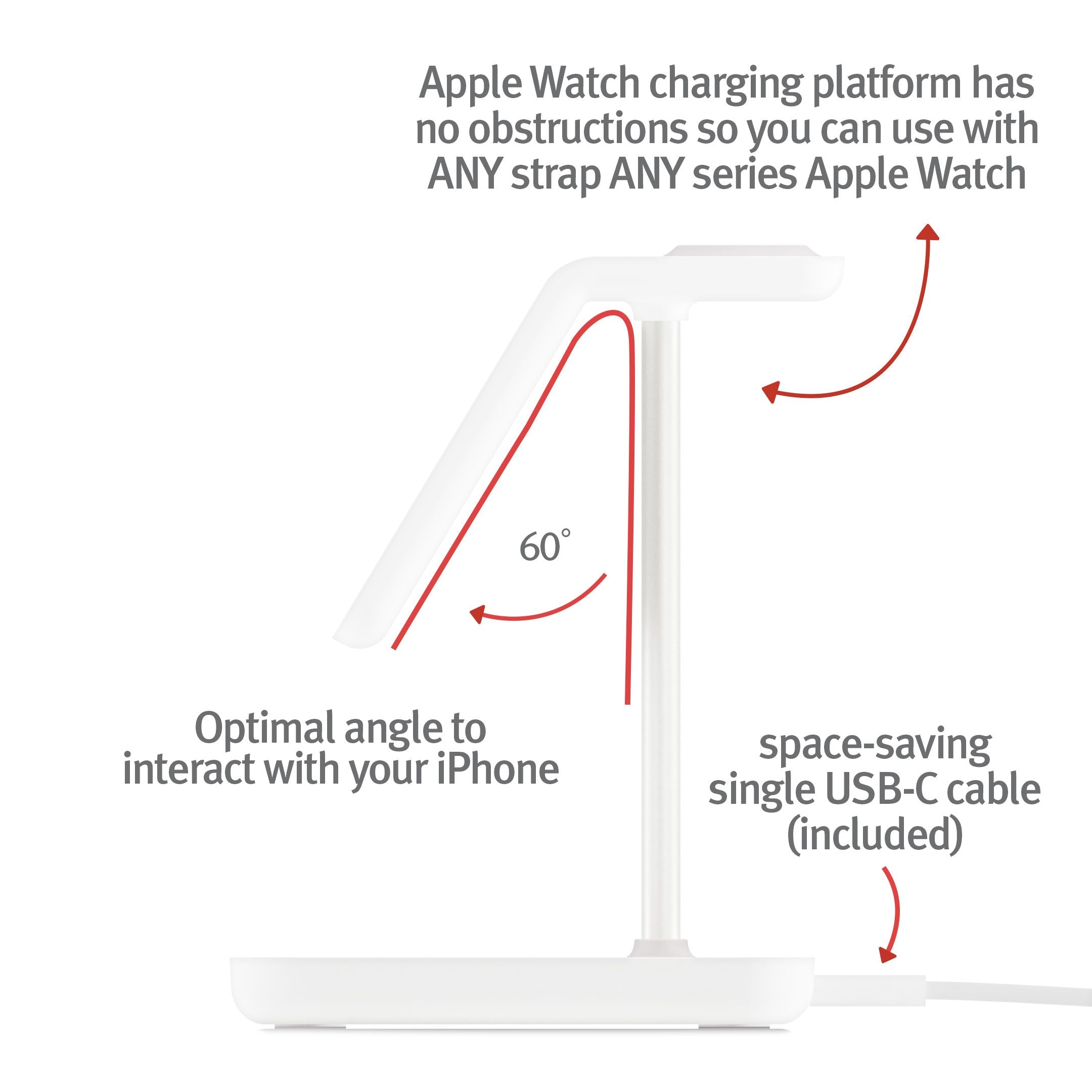 Apple Watch charging platform has no obstructions so you can use with ANY strap ANY series Apple Watch

60°

Optimal angle to interact with your iPhone

space-saving single USB-C cable (included)